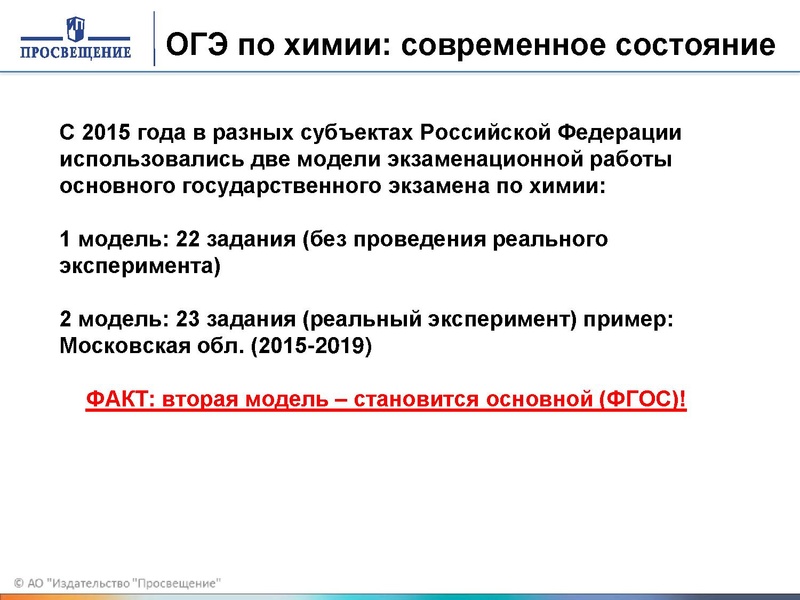 ПРОСВЕЩЕНИЕ

ОГЭ по химии: современное состояние

С 2015 года в разных субъектах Российской Федерации использовались две модели экзаменационной работы основного государственного экзамена по химии:

1 модель: 22 задания (без проведения реального эксперимента)

2 модель: 23 задания (реальный эксперимент) пример: Московская обл. (2015-2019)

ФАКТ: вторая модель – становится основной (ФГОС)!

© АО "Издательство "Просвещение"